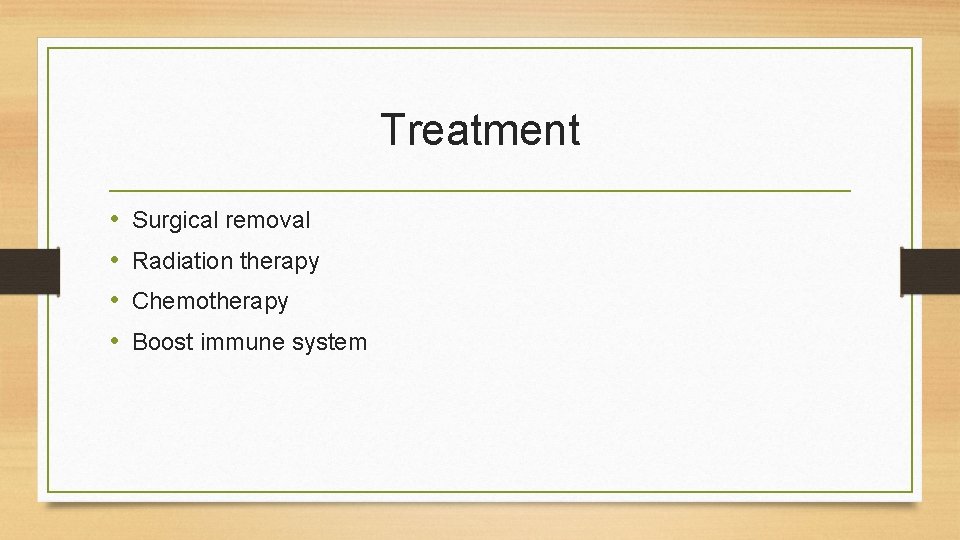 Treatment

• Surgical removal
• Radiation therapy
• Chemotherapy
• Boost immune system